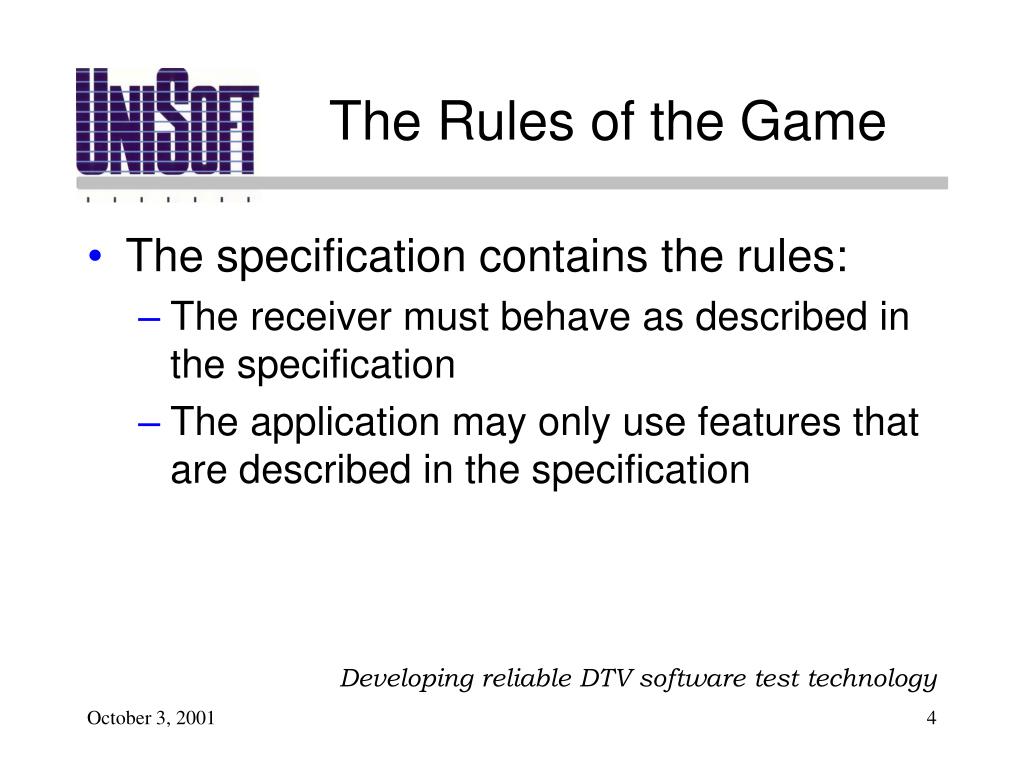 UNISOFT

The Rules of the Game

• The specification contains the rules:
– The receiver must behave as described in the specification
– The application may only use features that are described in the specification

Developing reliable DTV software test technology

October 3, 2001

4